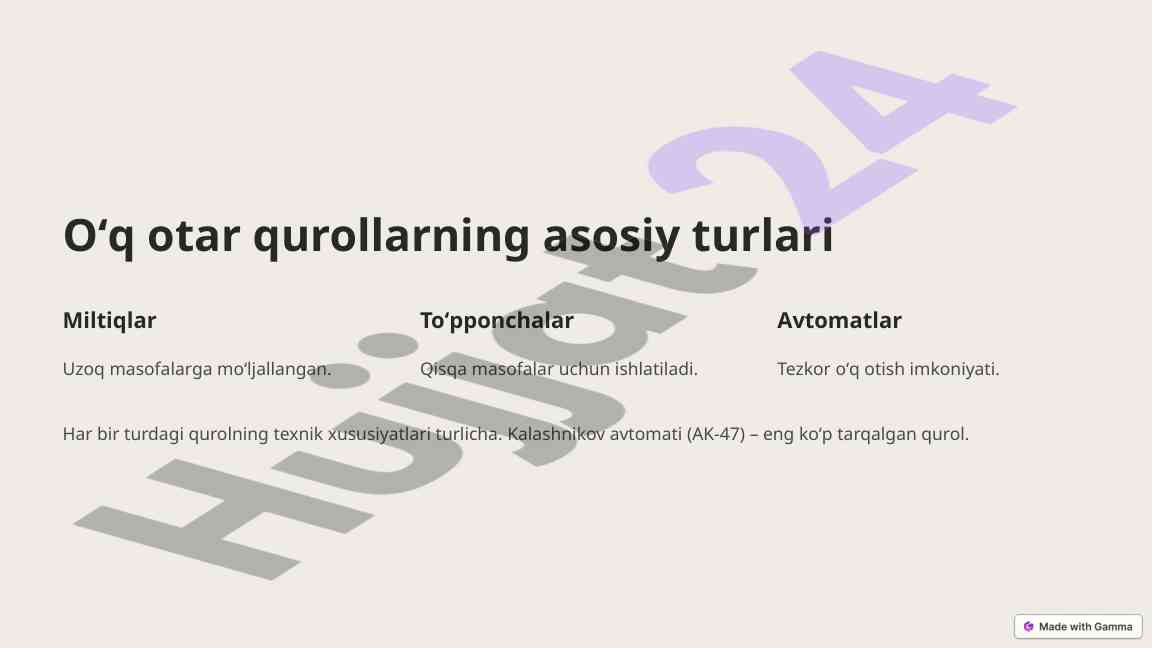 Hujjat24

O‘q otar qurollarning asosiy turlari

Miltiqlar

Uzoq masofalarga mo‘ljallangan.

To‘pponchalar

Qisqa masofalar uchun ishlatiladi.

Avtomatlar

Tezkor o‘q otish imkoniyati.

Har bir turdagi qurolning texnik xususiyatlari turlicha. Kalashnikov avtomati (AK-47) – eng ko‘p tarqalgan qurol.

Made with Gamma